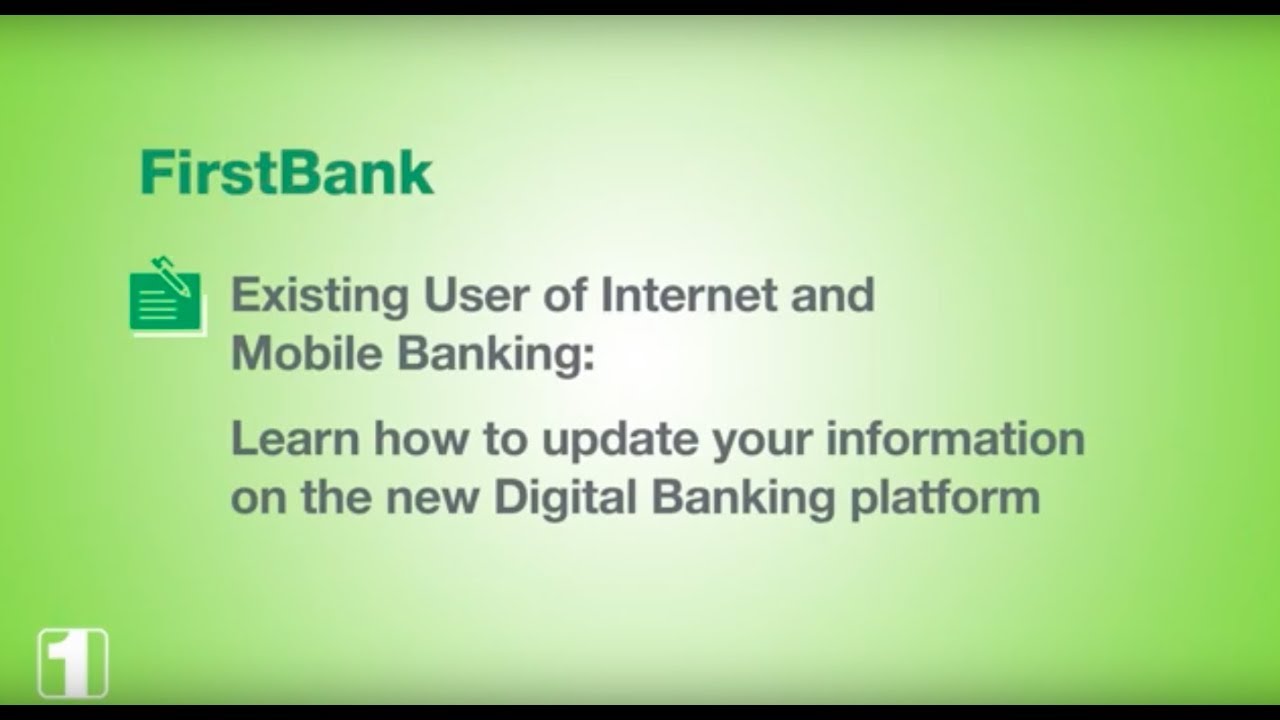 FirstBank

Existing User of Internet and Mobile Banking:

Learn how to update your information on the new Digital Banking platform

1